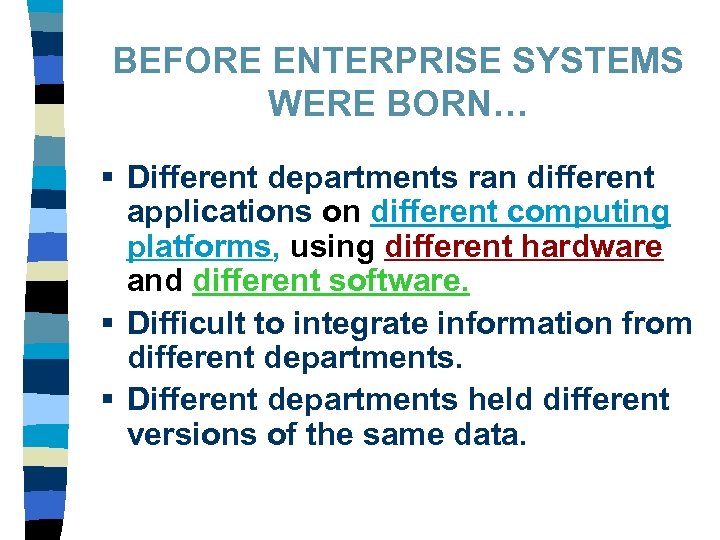 BEFORE ENTERPRISE SYSTEMS WERE BORN…

▪ Different departments ran different applications on different computing platforms, using different hardware and different software.

▪ Difficult to integrate information from different departments.

▪ Different departments held different versions of the same data.